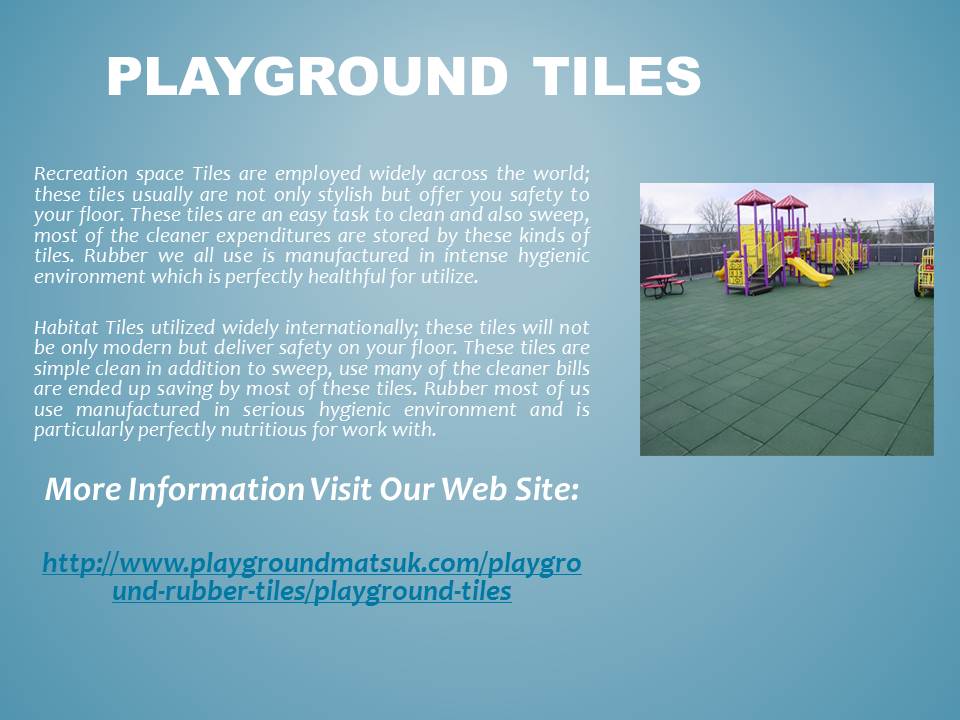 PLAYGROUND TILES

Recreation space Tiles are employed widely across the world; these tiles usually are not only stylish but offer you safety to your floor. These tiles are an easy task to clean and also sweep, most of the cleaner expenditures are stored by these kinds of tiles. Rubber we all use is manufactured in intense hygienic environment which is perfectly healthful for utilize.

Habitat Tiles utilized widely internationally; these tiles will not be only modern but deliver safety on your floor. These tiles are simple clean in addition to sweep, use many of the cleaner bills are ended up saving by most of these tiles. Rubber most of us use manufactured in serious hygienic environment and is particularly perfectly nutritious for work with.

More Information Visit Our Web Site:

http://www.playgroundmatsuk.com/playground-rubber-tiles/playground-tiles